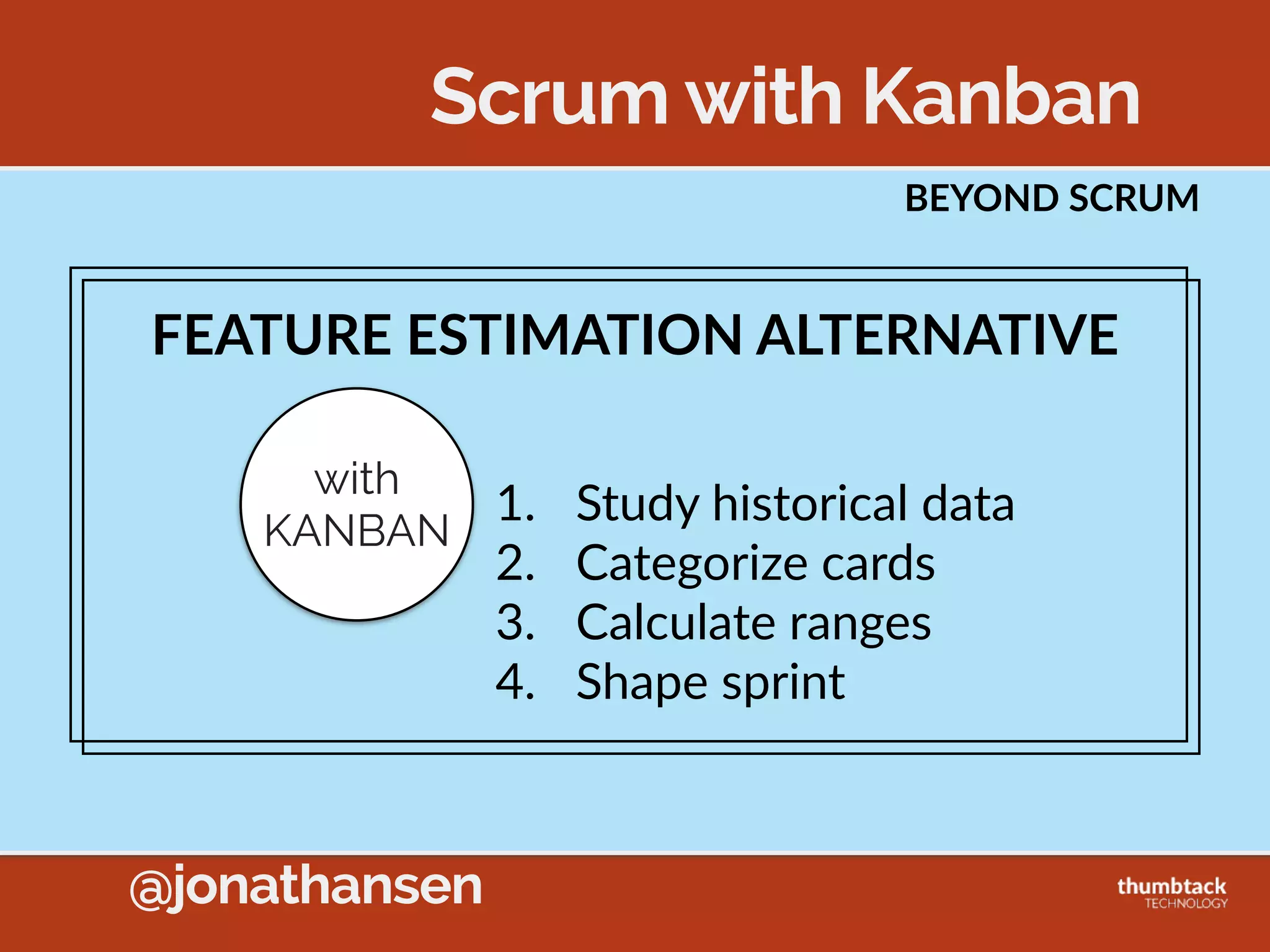 Scrum with Kanban

BEYOND SCRUM

FEATURE ESTIMATION ALTERNATIVE

with
KANBAN

1. Study historical data
2. Categorize cards
3. Calculate ranges
4. Shape sprint

@jonathansen

thumbtack
TECHNOLOGY